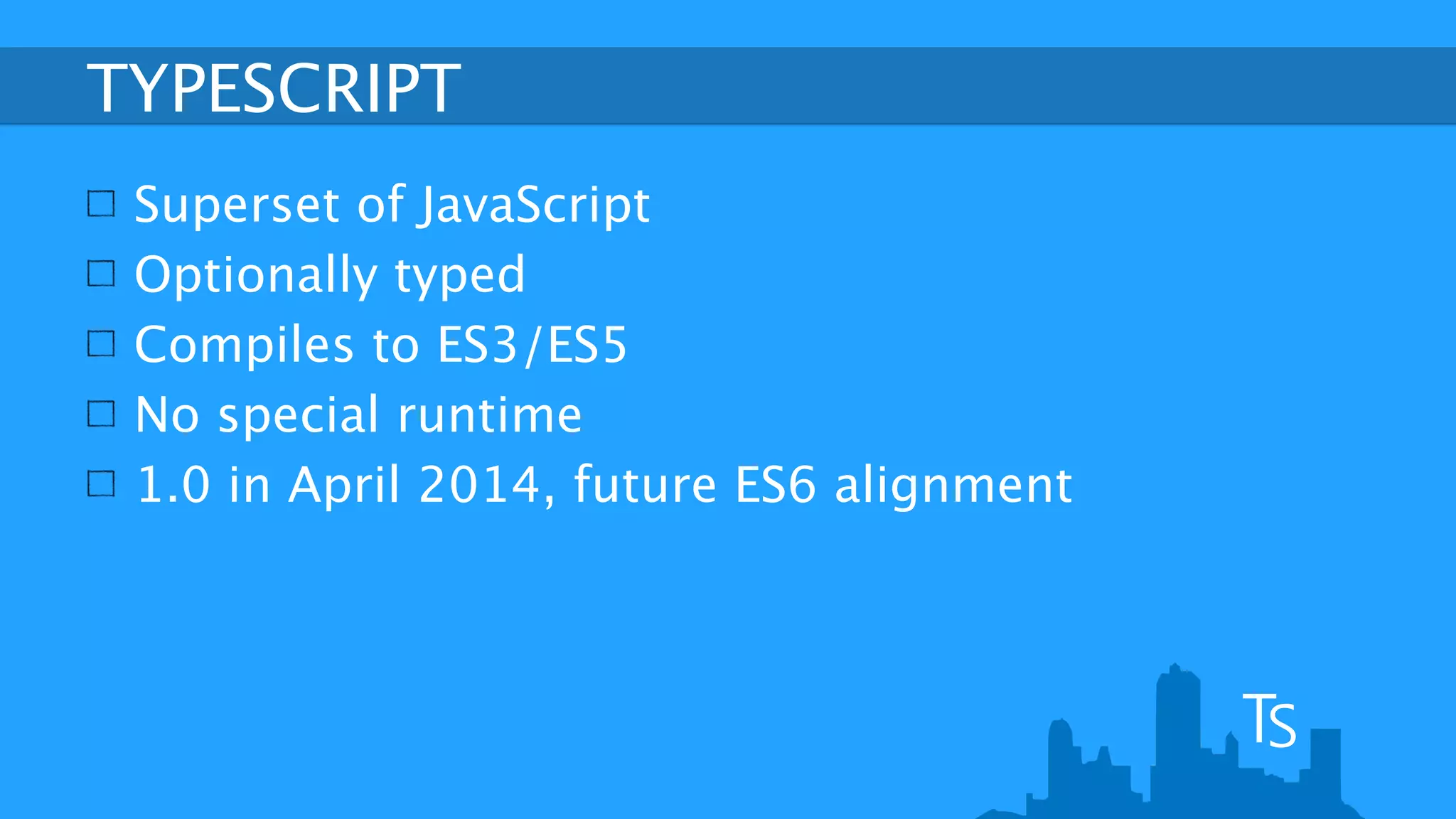 TYPESCRIPT

□ Superset of JavaScript
□ Optionally typed
□ Compiles to ES3/ES5
□ No special runtime
□ 1.0 in April 2014, future ES6 alignment

TS